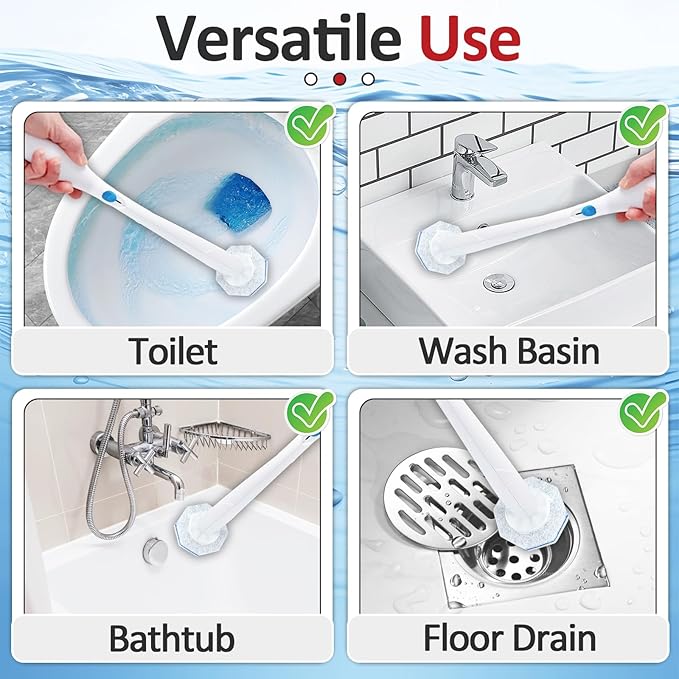 Versatile Use

Toilet

Wash Basin

Bathtub

Floor Drain